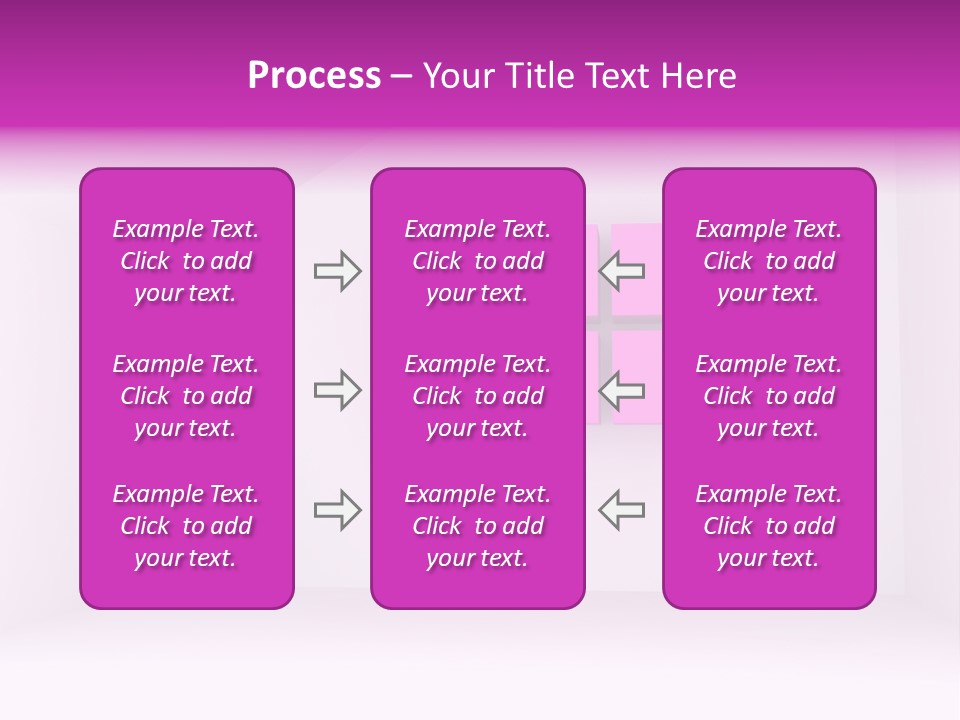 Process – Your Title Text Here

Example Text. Click to add your text.

Example Text. Click to add your text.

Example Text. Click to add your text.

Example Text. Click to add your text.

Example Text. Click to add your text.

Example Text. Click to add your text.

Example Text. Click to add your text.

Example Text. Click to add your text.

Example Text. Click to add your text.